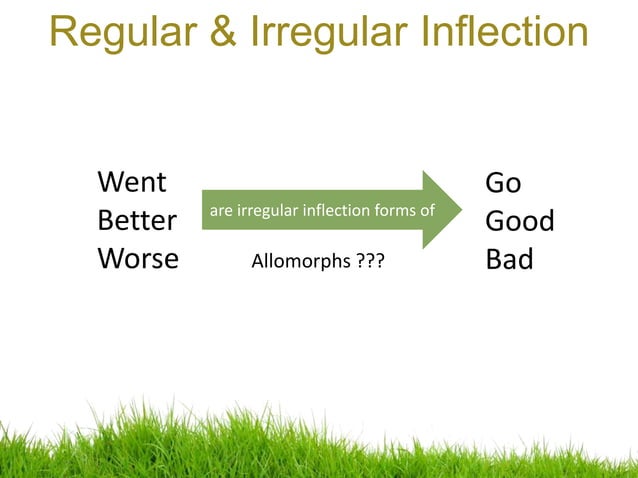 Regular & Irregular Inflection

Went
Better
Worse

are irregular inflection forms of

Allomorphs ???

Go
Good
Bad